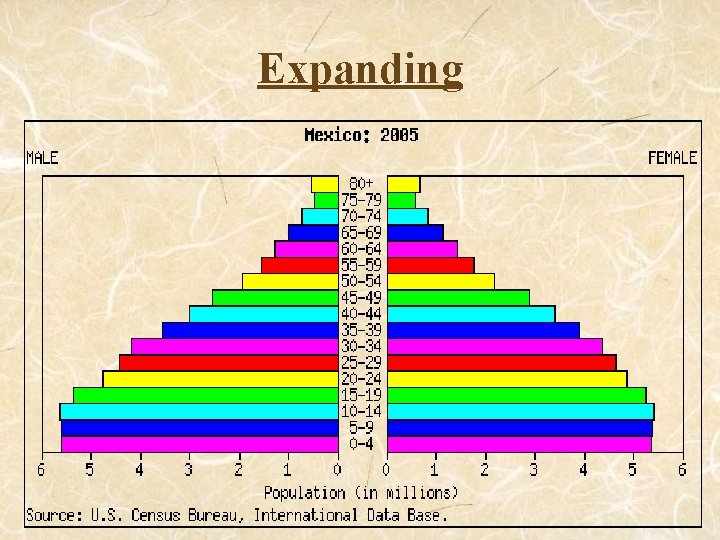 Expanding

Mexico: 2005

MALE

FEMALE

80+
75-79
70-74
65-69
60-64
55-59
50-54
45-49
40-44
35-39
30-34
25-29
20-24
15-19
10-14
5-9
0-4

6 5 4 3 2 1 0

0 1 2 3 4 5 6

Population (in millions)

Source: U.S. Census Bureau, International Data Base.